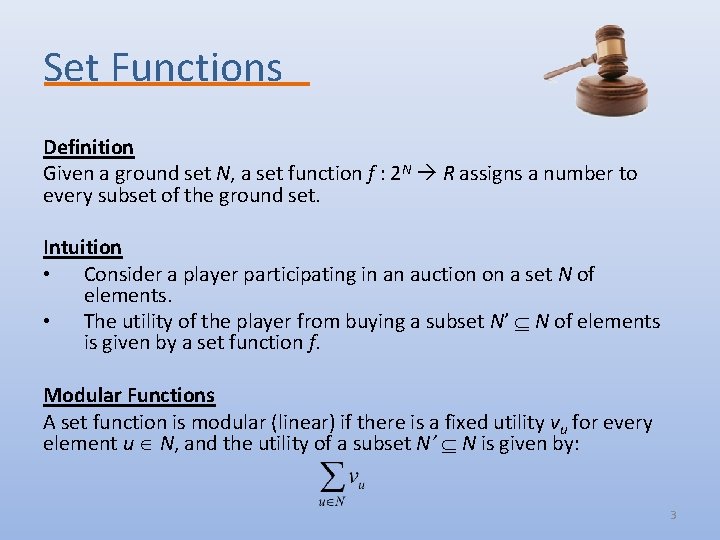 Set Functions

Definition
Given a ground set $N$, a set function $f : 2^N \rightarrow R$ assigns a number to every subset of the ground set.

Intuition
• Consider a player participating in an auction on a set $N$ of elements.
• The utility of the player from buying a subset $N' \subseteq N$ of elements is given by a set function $f$.

Modular Functions
A set function is modular (linear) if there is a fixed utility $v_u$ for every element $u \in N$, and the utility of a subset $N' \subseteq N$ is given by:

$\sum_{u \in N} v_u$

3